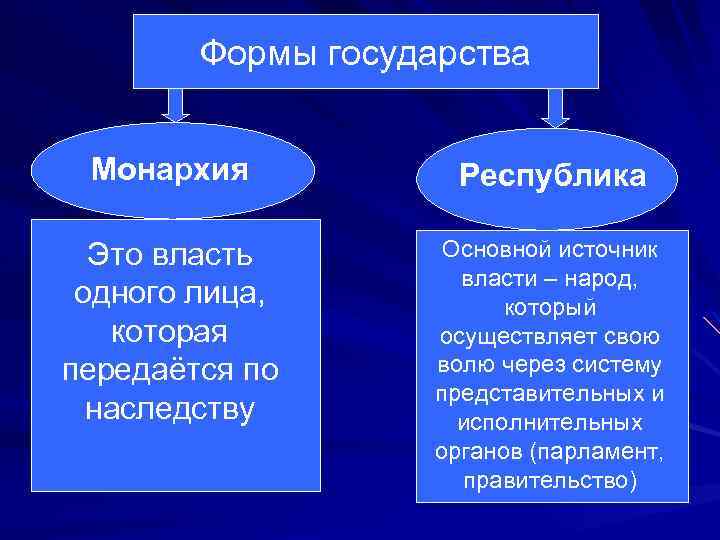 Формы государства

Монархия

Это власть одного лица, которая передаётся по наследству

Республика

Основной источник власти – народ, который осуществляет свою волю через систему представительных и исполнительных органов (парламент, правительство)